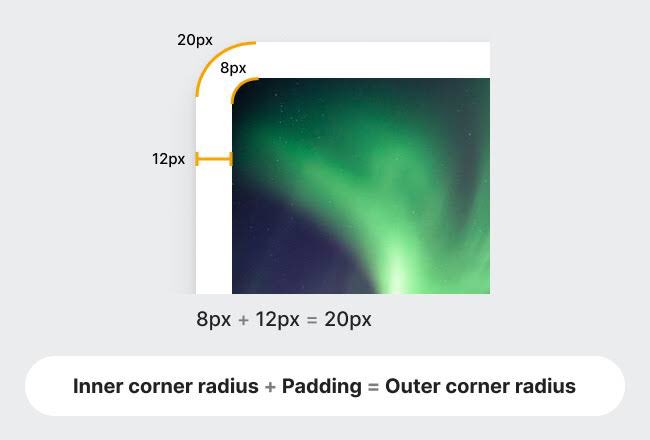 20px

8px

12px

8px + 12px = 20px

Inner corner radius + Padding = Outer corner radius